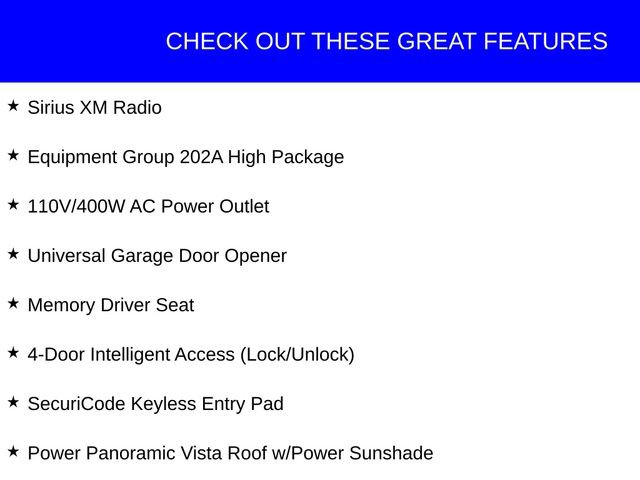 CHECK OUT THESE GREAT FEATURES

★ Sirius XM Radio

★ Equipment Group 202A High Package

★ 110V/400W AC Power Outlet

★ Universal Garage Door Opener

★ Memory Driver Seat

★ 4-Door Intelligent Access (Lock/Unlock)

★ SecuriCode Keyless Entry Pad

★ Power Panoramic Vista Roof w/Power Sunshade